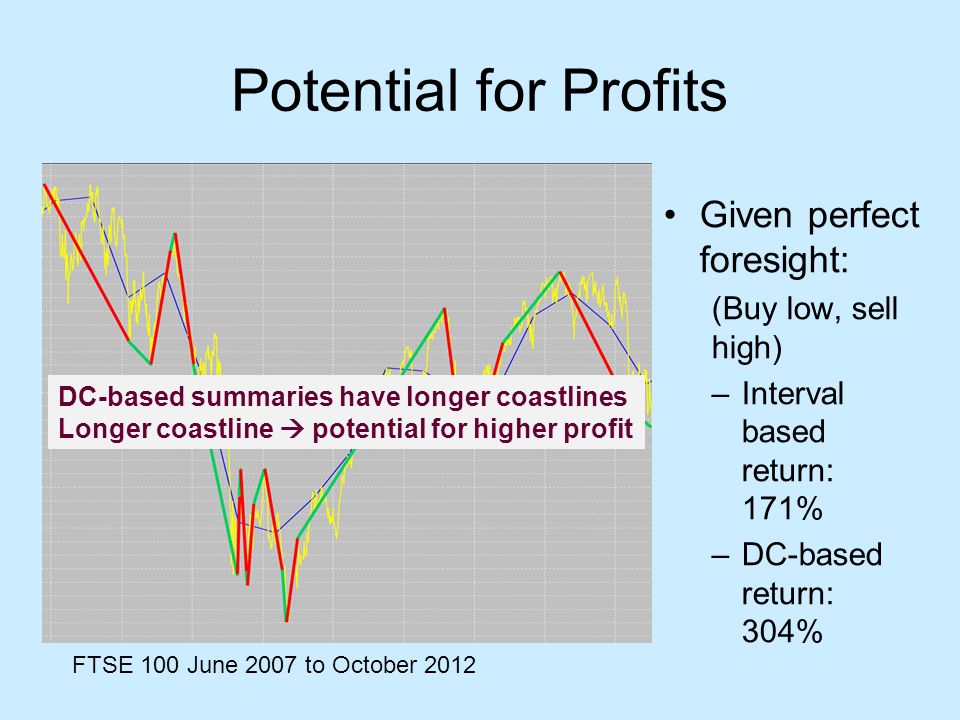 Potential for Profits

DC-based summaries have longer coastlines
Longer coastline → potential for higher profit

FTSE 100 June 2007 to October 2012

• Given perfect foresight:
(Buy low, sell high)
– Interval based return: 171%
– DC-based return: 304%